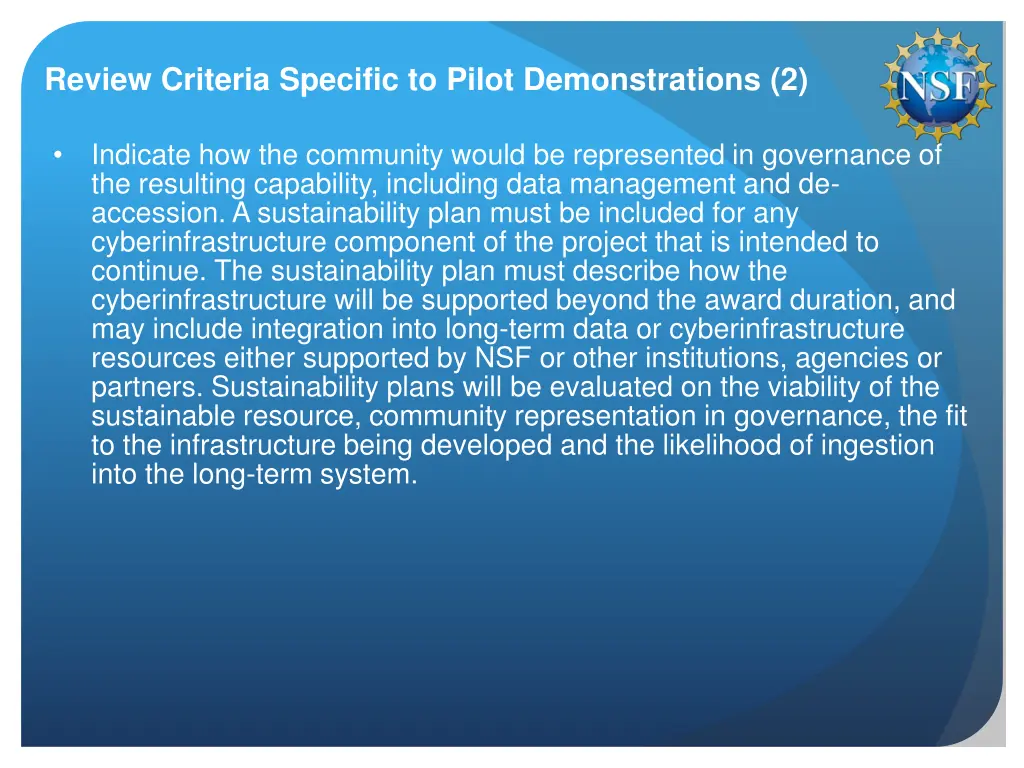 Review Criteria Specific to Pilot Demonstrations (2)

NSF

• Indicate how the community would be represented in governance of the resulting capability, including data management and de-accession. A sustainability plan must be included for any cyberinfrastructure component of the project that is intended to continue. The sustainability plan must describe how the cyberinfrastructure will be supported beyond the award duration, and may include integration into long-term data or cyberinfrastructure resources either supported by NSF or other institutions, agencies or partners. Sustainability plans will be evaluated on the viability of the sustainable resource, community representation in governance, the fit to the infrastructure being developed and the likelihood of ingestion into the long-term system.